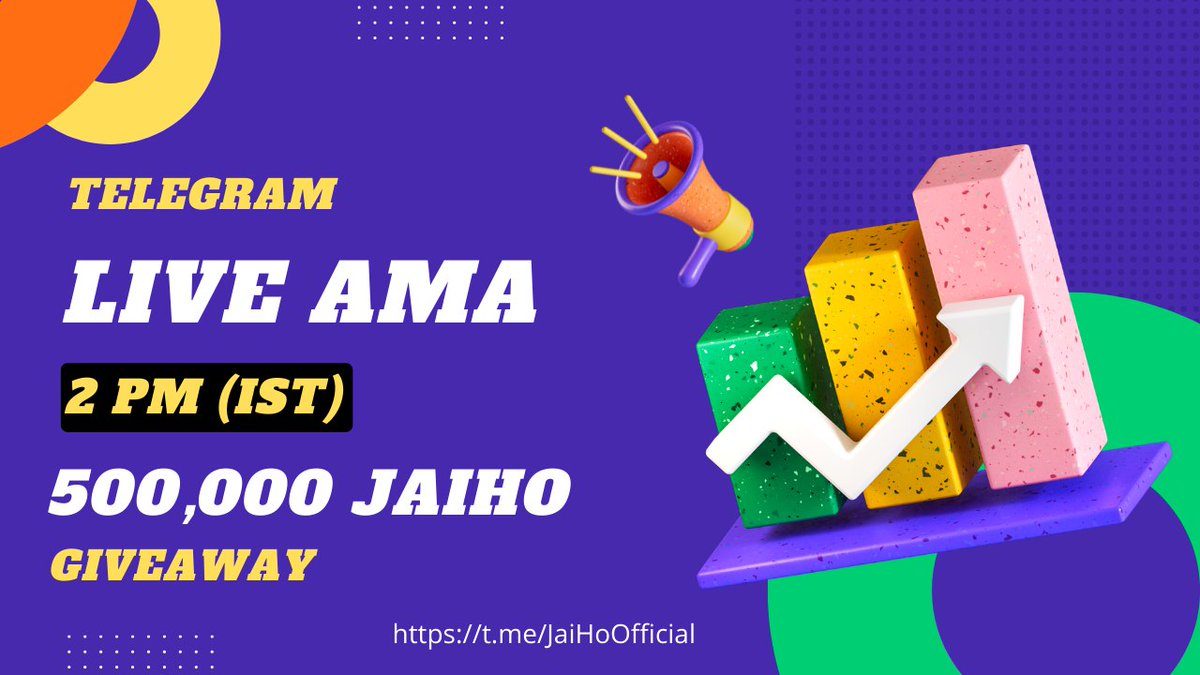 TELEGRAM

LIVE AMA

2 PM (IST)

500,000 JAIHO

GIVEAWAY

https://t.me/JaiHoOfficial